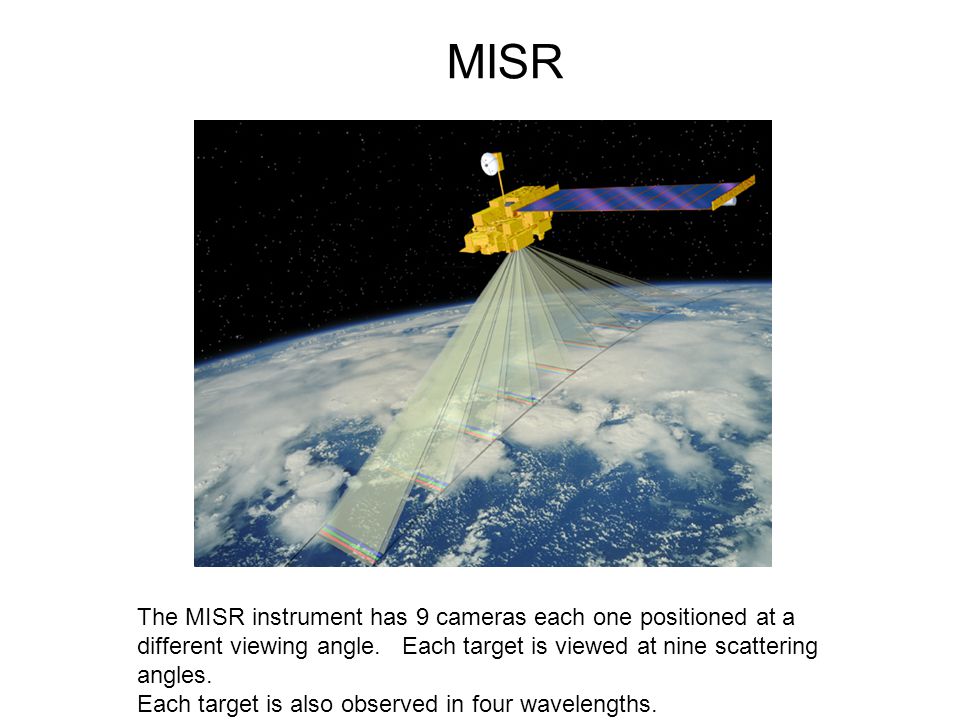 MISR

The MISR instrument has 9 cameras each one positioned at a different viewing angle.   Each target is viewed at nine scattering angles.
Each target is also observed in four wavelengths.